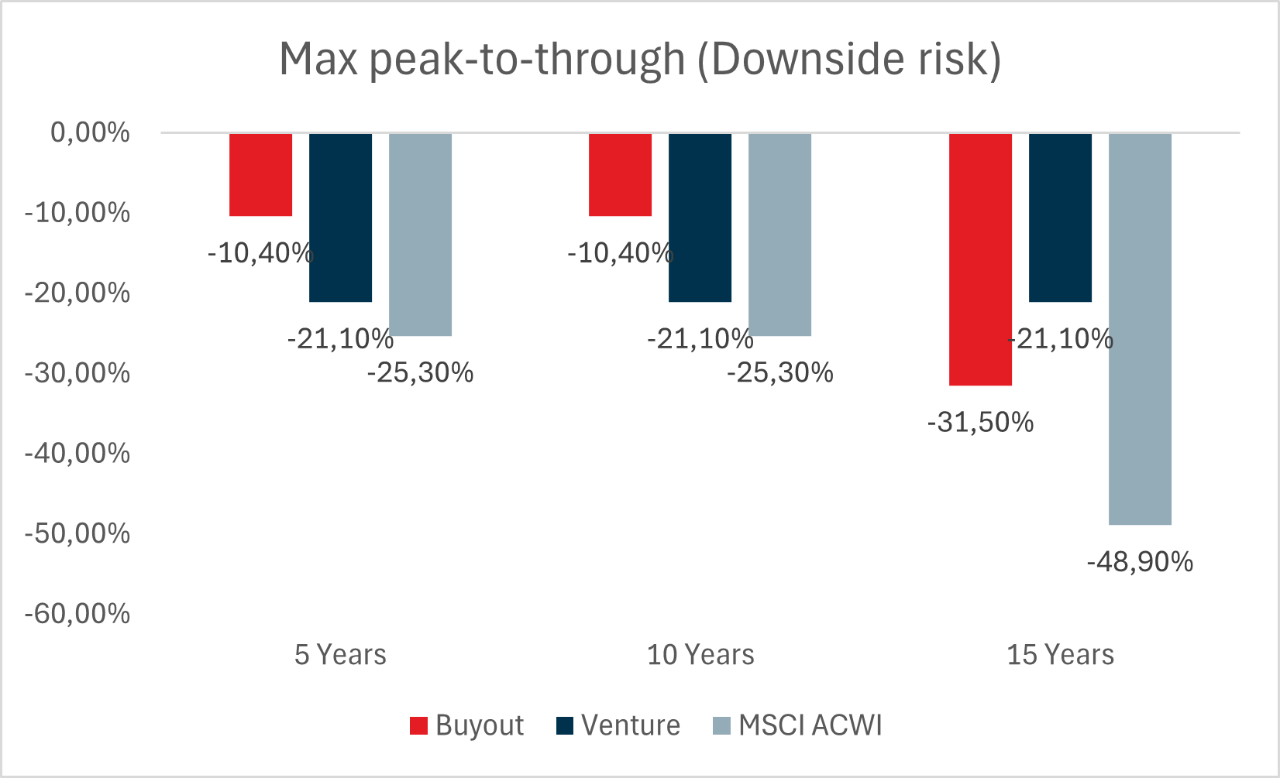 Max peak-to-through (Downside risk)

0,00%
-10,00%
-20,00%
-30,00%
-40,00%
-50,00%
-60,00%

-10,40%
-21,10%
-25,30%
-10,40%
-21,10%
-25,30%
-31,50%
-21,10%
-48,90%

5 Years
10 Years
15 Years

Buyout
Venture
MSCI ACWI